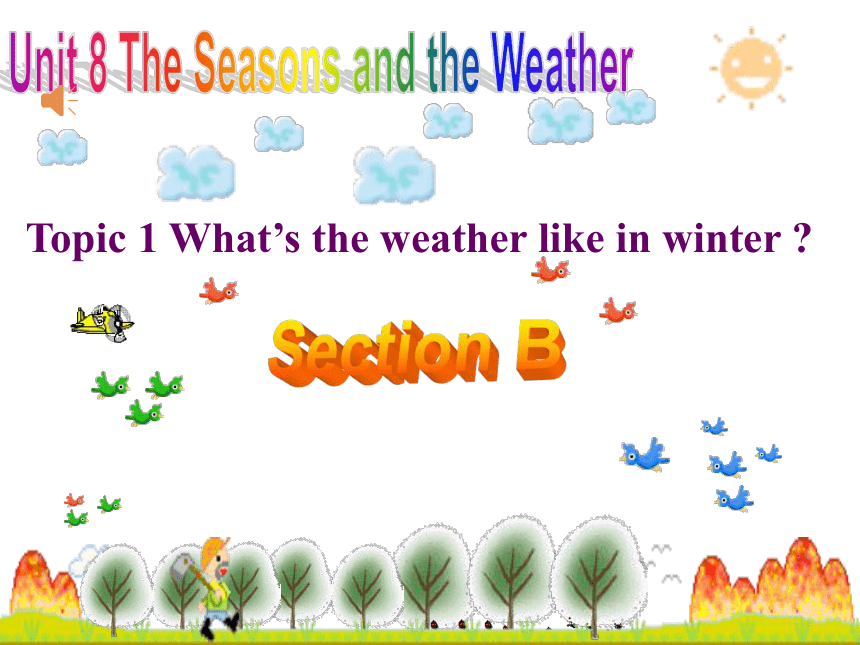 Unit 8 The Seasons and the Weather

Topic 1 What’s the weather like in winter ?

Section B